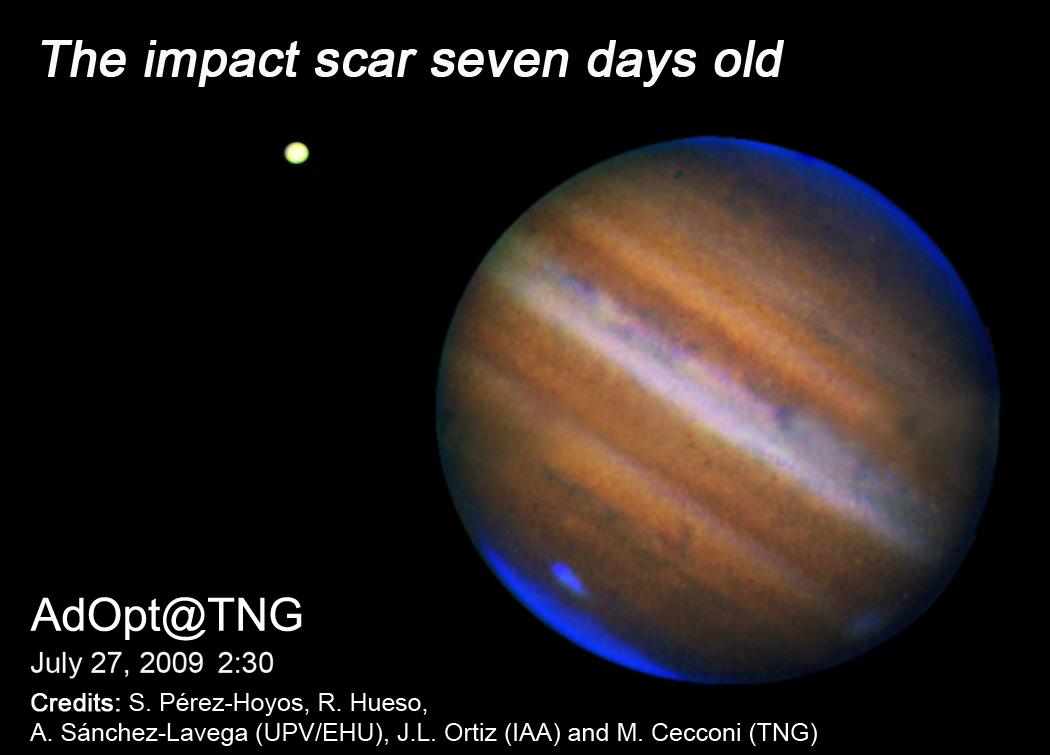 The impact scar seven days old

AdOpt@TNG

July 27, 2009 2:30

Credits: S. Pérez-Hoyos, R. Hueso, A. Sánchez-Lavega (UPV/EHU), J.L. Ortiz (IAA) and M. Cecconi (TNG)